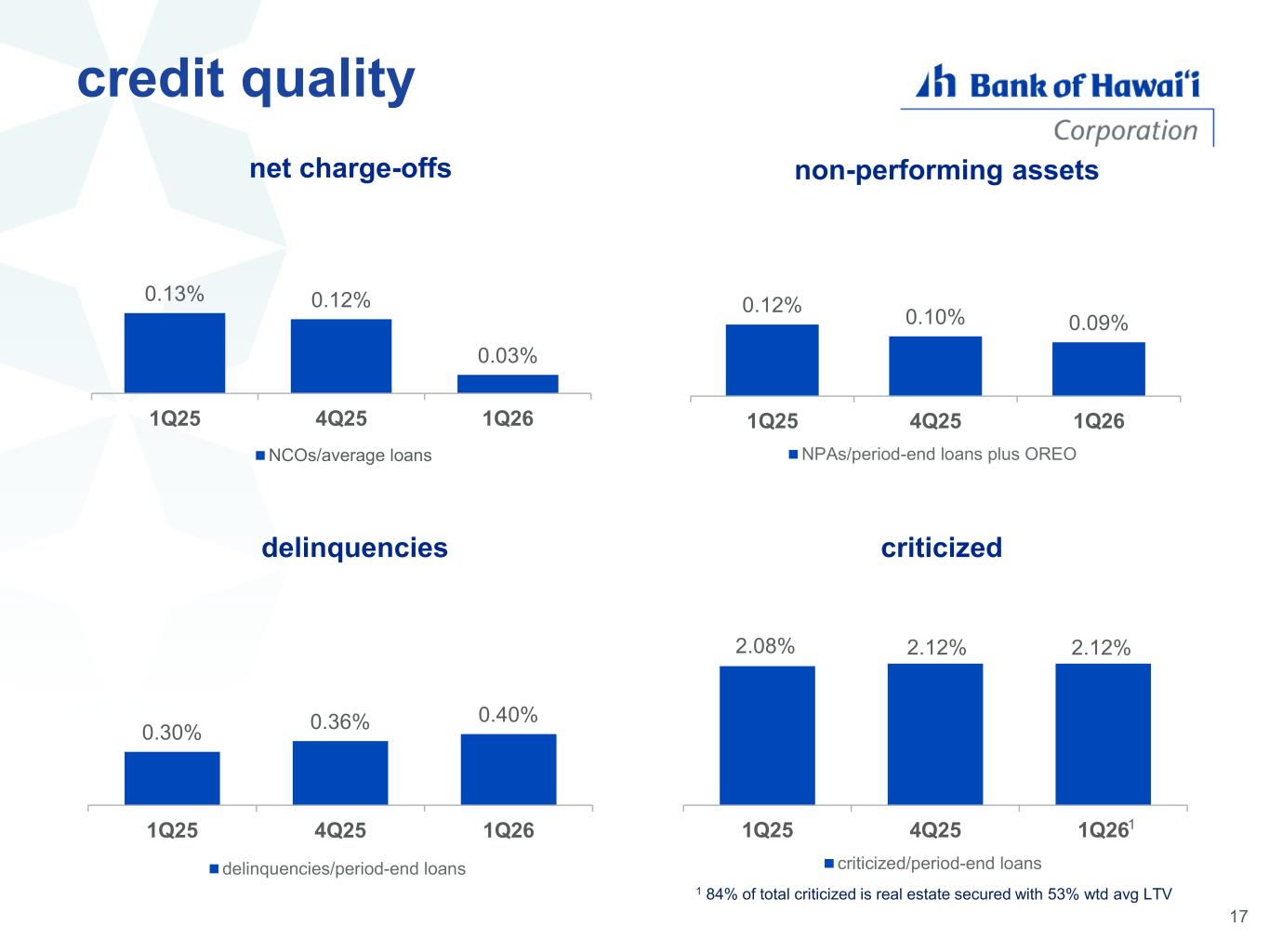 credit quality

Bank of Hawaiʻi
Corporation

net charge-offs

0.13%
0.12%
0.03%

1Q25
4Q25
1Q26

NCOs/average loans

non-performing assets

0.12%
0.10%
0.09%

1Q25
4Q25
1Q26

NPAs/period-end loans plus OREO

delinquencies

0.30%
0.36%
0.40%

1Q25
4Q25
1Q26

delinquencies/period-end loans

criticized

2.08%
2.12%
2.12%

1Q25
4Q25
1Q26$^1$

criticized/period-end loans

$^1$ 84% of total criticized is real estate secured with 53% wtd avg LTV

17